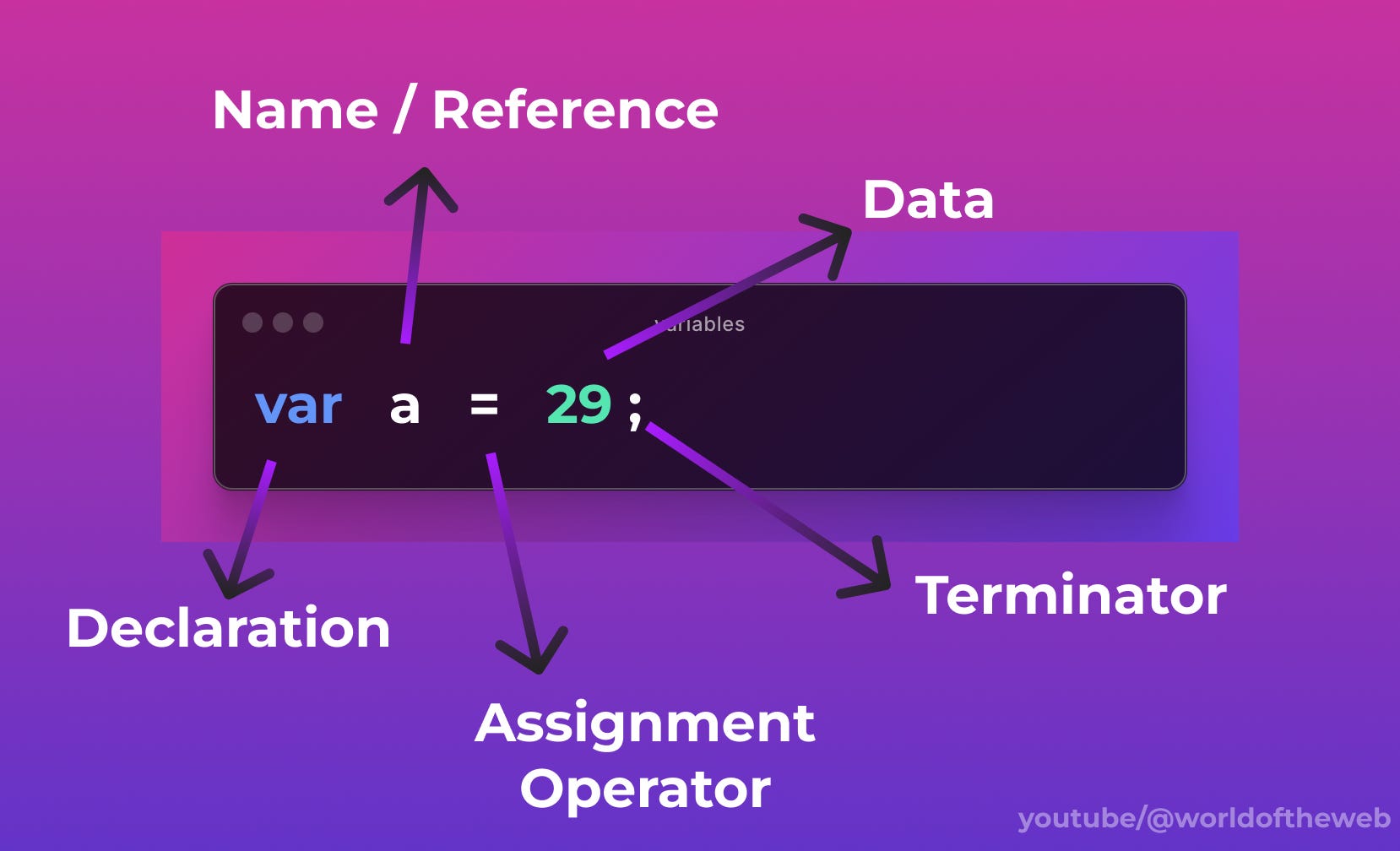 Name / Reference

Data

variables

var a = 29;

Declaration

Assignment Operator

Terminator

youtube/@worldoftheweb